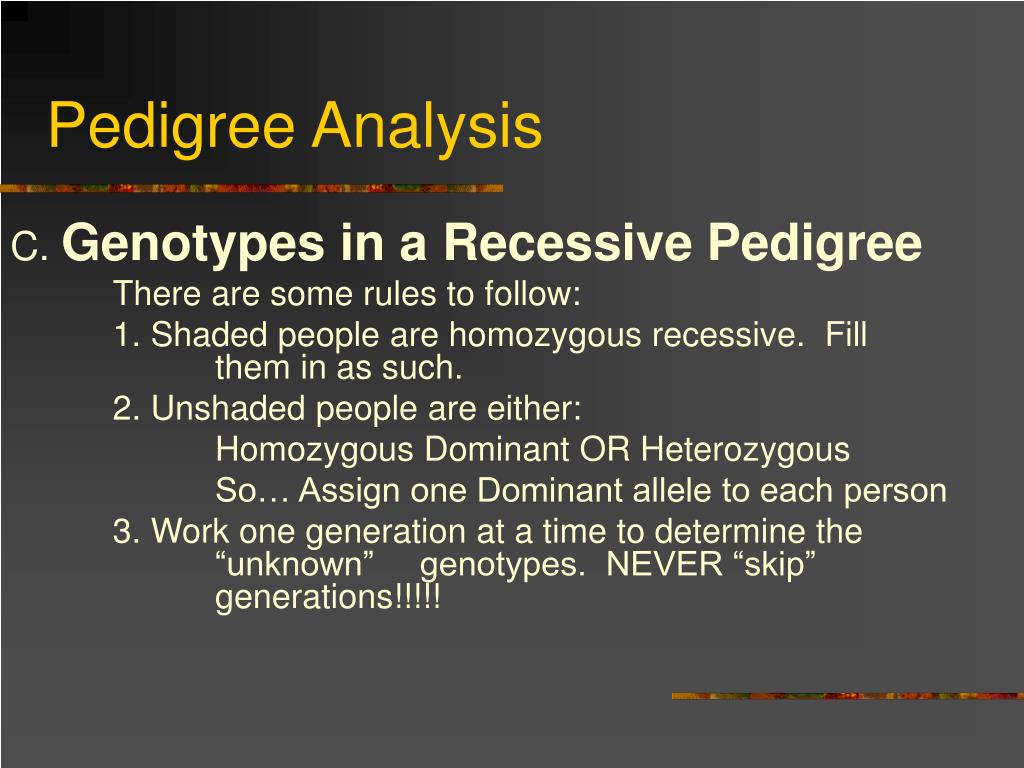 Pedigree Analysis

C. Genotypes in a Recessive Pedigree

There are some rules to follow:

1. Shaded people are homozygous recessive. Fill them in as such.

2. Unshaded people are either:

Homozygous Dominant OR Heterozygous

So… Assign one Dominant allele to each person

3. Work one generation at a time to determine the “unknown” genotypes. NEVER “skip” generations!!!!!